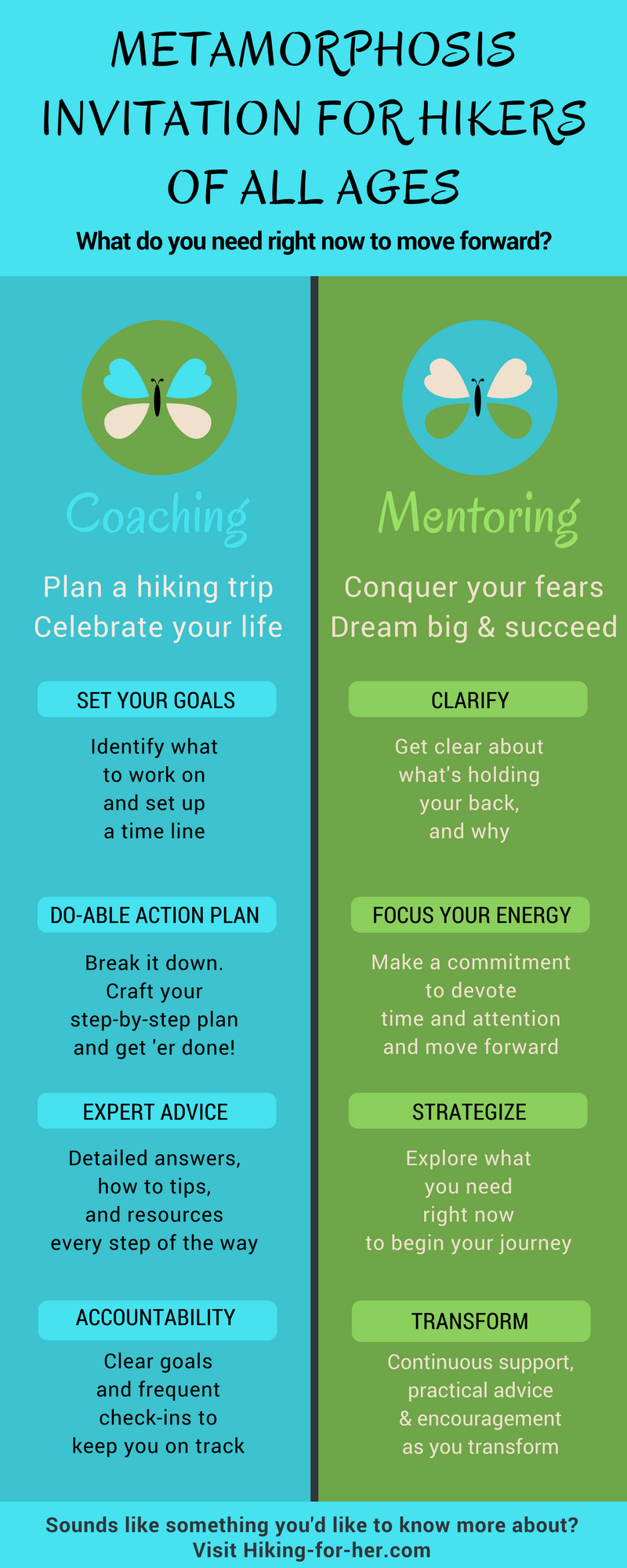 METAMORPHOSIS INVITATION FOR HIKERS OF ALL AGES

What do you need right now to move forward?

Coaching

Plan a hiking trip
Celebrate your life

SET YOUR GOALS

Identify what to work on and set up a time line

DO-ABLE ACTION PLAN

Break it down. Craft your step-by-step plan and get 'er done!

EXPERT ADVICE

Detailed answers, how to tips, and resources every step of the way

ACCOUNTABILITY

Clear goals and frequent check-ins to keep you on track

Mentoring

Conquer your fears
Dream big & succeed

CLARIFY

Get clear about what's holding your back, and why

FOCUS YOUR ENERGY

Make a commitment to devote time and attention and move forward

STRATEGIZE

Explore what you need right now to begin your journey

TRANSFORM

Continuous support, practical advice & encouragement as you transform

Sounds like something you'd like to know more about?
Visit Hiking-for-her.com